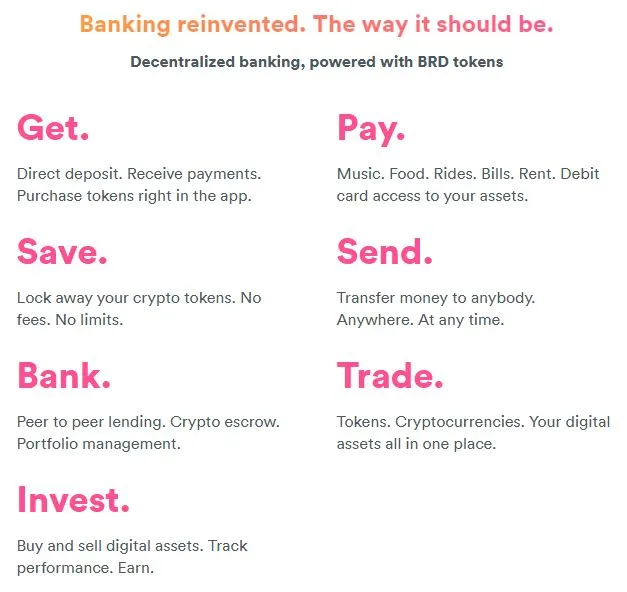 Banking reinvented. The way it should be.

Decentralized banking, powered with BRD tokens

Get.

Direct deposit. Receive payments. Purchase tokens right in the app.

Save.

Lock away your crypto tokens. No fees. No limits.

Bank.

Peer to peer lending. Crypto escrow. Portfolio management.

Invest.

Buy and sell digital assets. Track performance. Earn.

Pay.

Music. Food. Rides. Bills. Rent. Debit card access to your assets.

Send.

Transfer money to anybody. Anywhere. At any time.

Trade.

Tokens. Cryptocurrencies. Your digital assets all in one place.